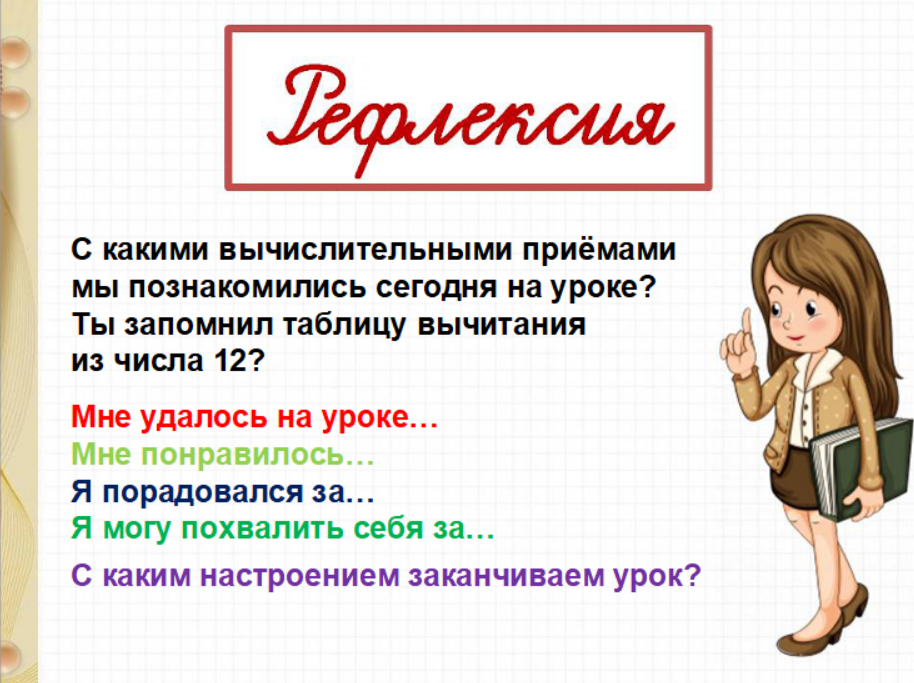 Рефлексия

С какими вычислительными приёмами мы познакомились сегодня на уроке? Ты запомнил таблицу вычитания из числа 12?

Мне удалось на уроке…
Мне понравилось…
Я порадовался за…
Я могу похвалить себя за…

С каким настроением заканчиваем урок?